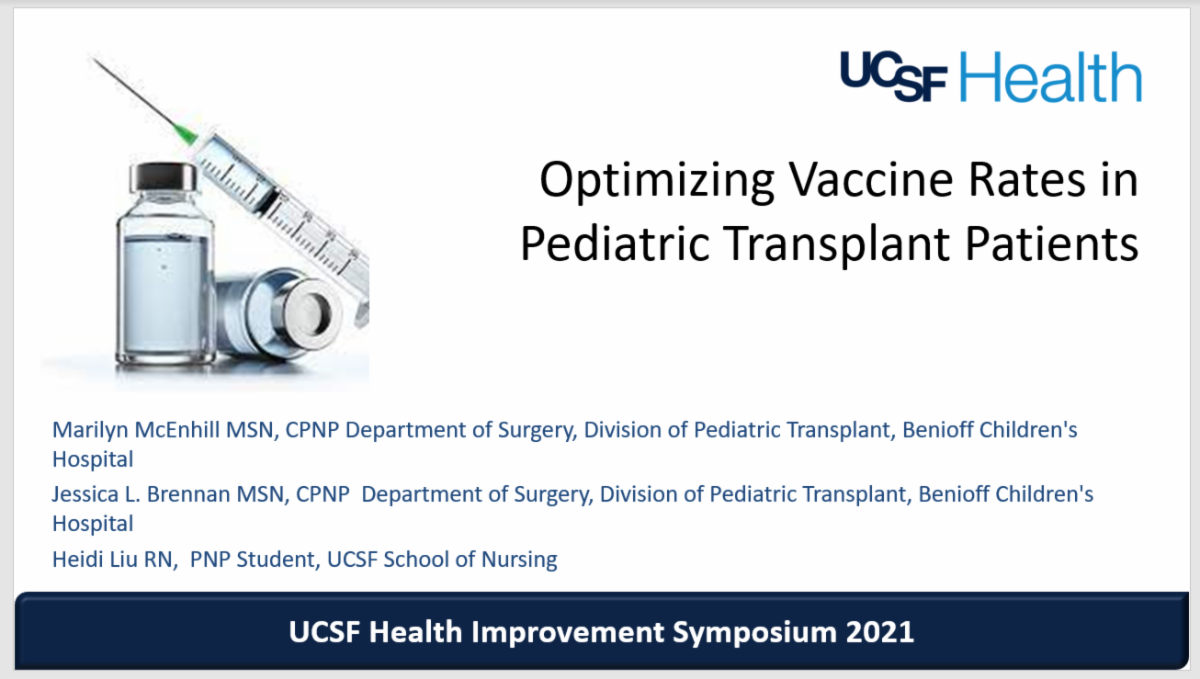 UCSF Health

Optimizing Vaccine Rates in Pediatric Transplant Patients

Marilyn McEnhill MSN, CPNP Department of Surgery, Division of Pediatric Transplant, Benioff Children's Hospital

Jessica L. Brennan MSN, CPNP Department of Surgery, Division of Pediatric Transplant, Benioff Children's Hospital

Heidi Liu RN, PNP Student, UCSF School of Nursing

UCSF Health Improvement Symposium 2021